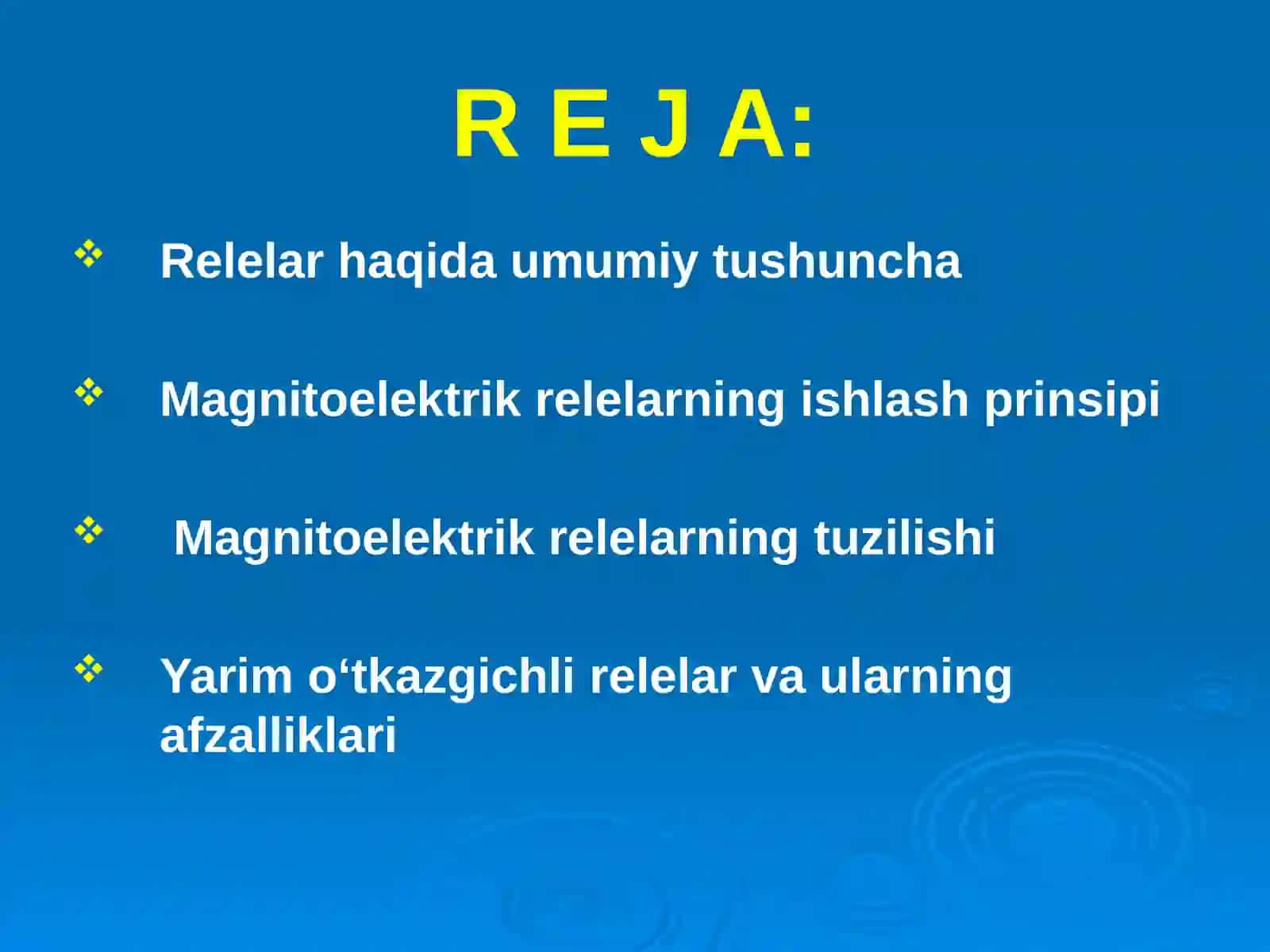 R E J A:

❖ Relelar haqida umumiy tushuncha

❖ Magnitoelektrik relelarning ishlash prinsipi

❖ Magnitoelektrik relelarning tuzilishi

❖ Yarim o‘tkazgichli relelar va ularning afzalliklari